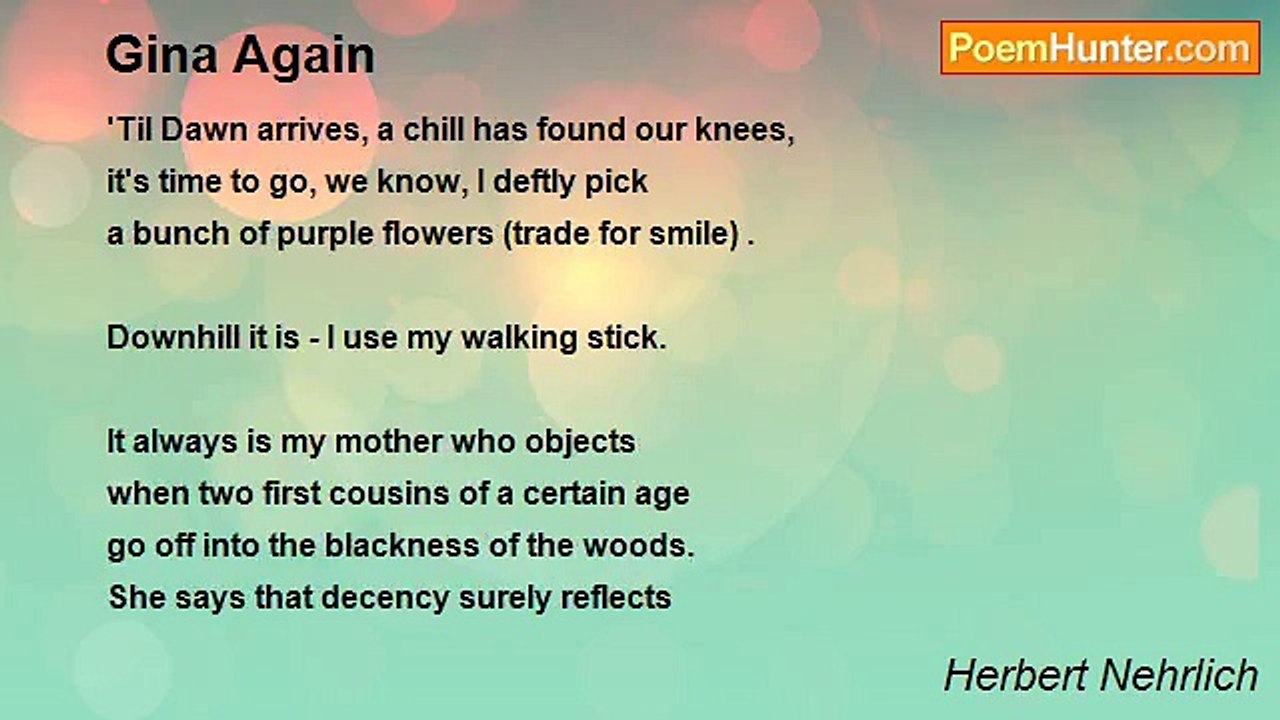 Gina Again

PoemHunter.com

'Til Dawn arrives, a chill has found our knees,
it's time to go, we know, I deftly pick
a bunch of purple flowers (trade for smile) .

Downhill it is - I use my walking stick.

It always is my mother who objects
when two first cousins of a certain age
go off into the blackness of the woods.
She says that decency surely reflects

Herbert Nehrlich